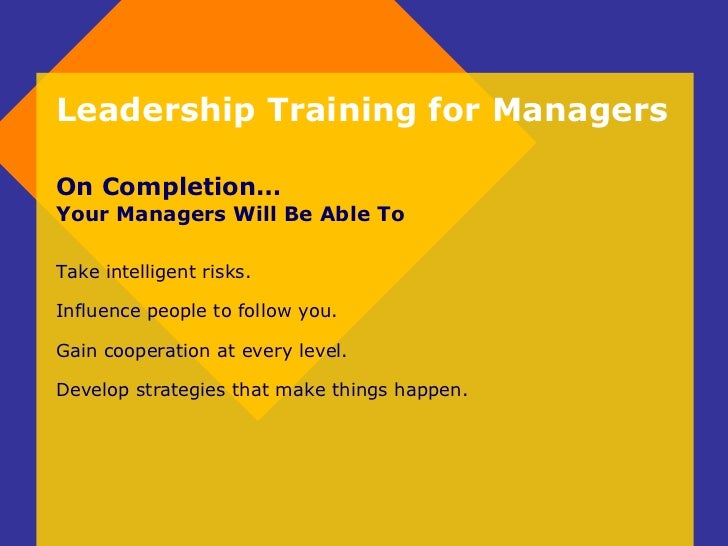 Leadership Training for Managers

On Completion…
Your Managers Will Be Able To

Take intelligent risks.

Influence people to follow you.

Gain cooperation at every level.

Develop strategies that make things happen.